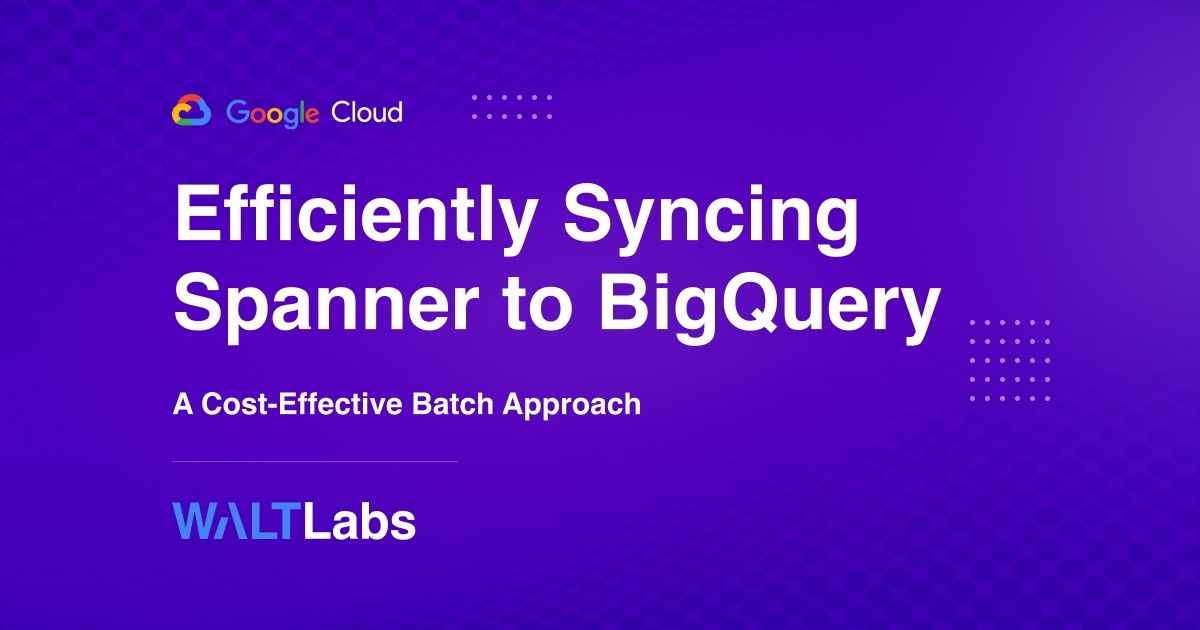 Google Cloud

Efficiently Syncing Spanner to BigQuery

A Cost-Effective Batch Approach

WALTLabs